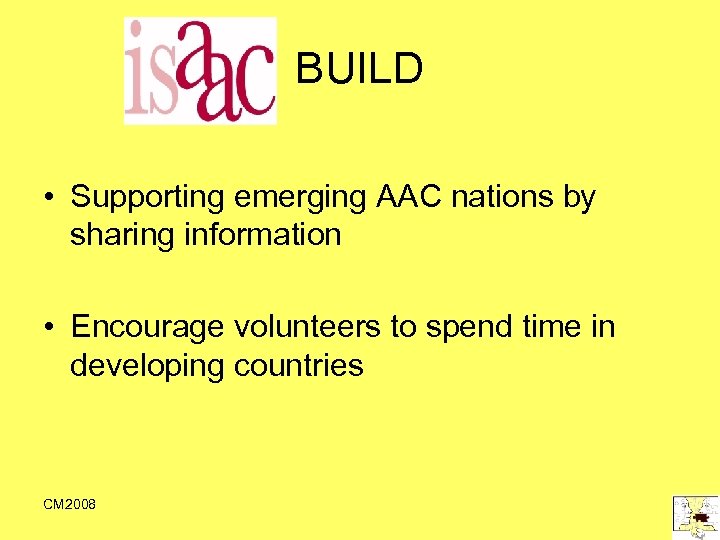 isaac BUILD

• Supporting emerging AAC nations by sharing information

• Encourage volunteers to spend time in developing countries

CM2008